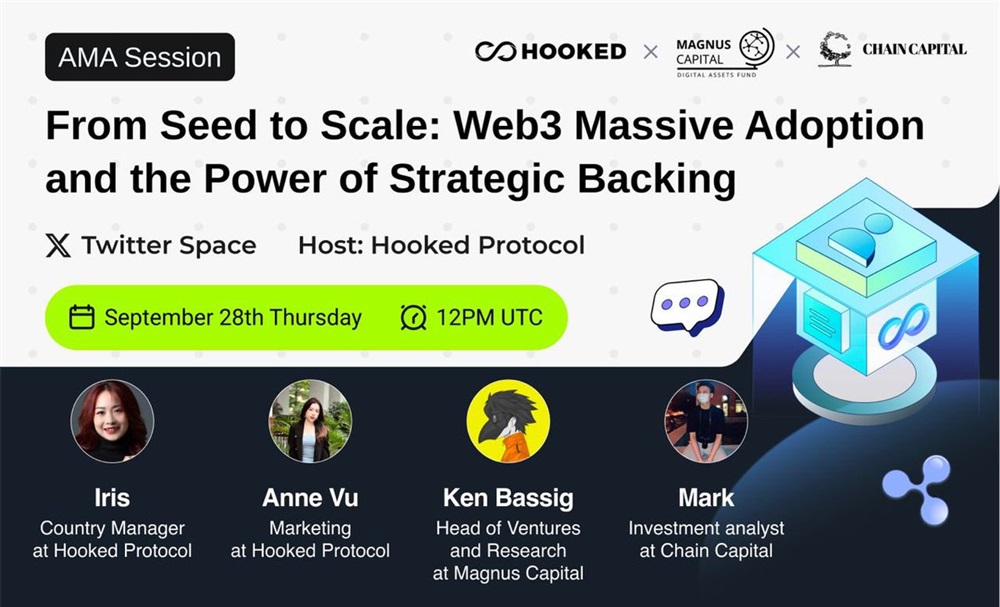 AMA Session

HOOKED × MAGNUS CAPITAL DIGITAL ASSETS FUND × CHAIN CAPITAL

From Seed to Scale: Web3 Massive Adoption and the Power of Strategic Backing

Twitter Space Host: Hooked Protocol

September 28th Thursday 12PM UTC

Iris
Country Manager at Hooked Protocol

Anne Vu
Marketing at Hooked Protocol

Ken Bassig
Head of Ventures and Research at Magnus Capital

Mark
Investment analyst at Chain Capital